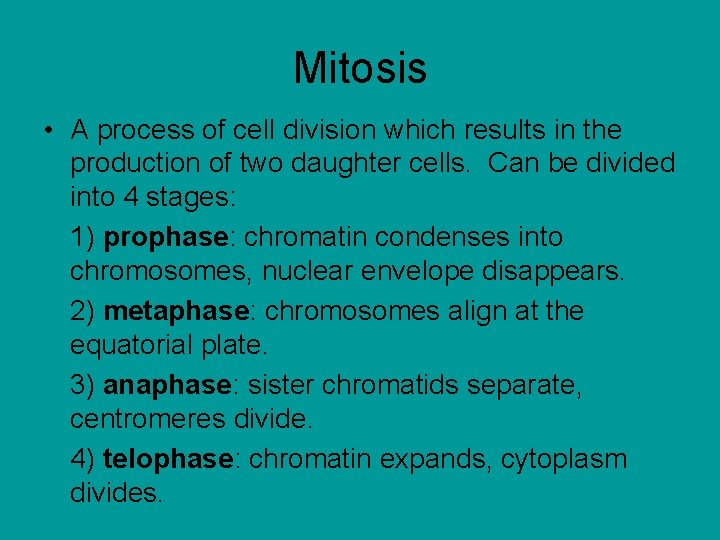 Mitosis

• A process of cell division which results in the production of two daughter cells. Can be divided into 4 stages:

1) prophase: chromatin condenses into chromosomes, nuclear envelope disappears.

2) metaphase: chromosomes align at the equatorial plate.

3) anaphase: sister chromatids separate, centromeres divide.

4) telophase: chromatin expands, cytoplasm divides.